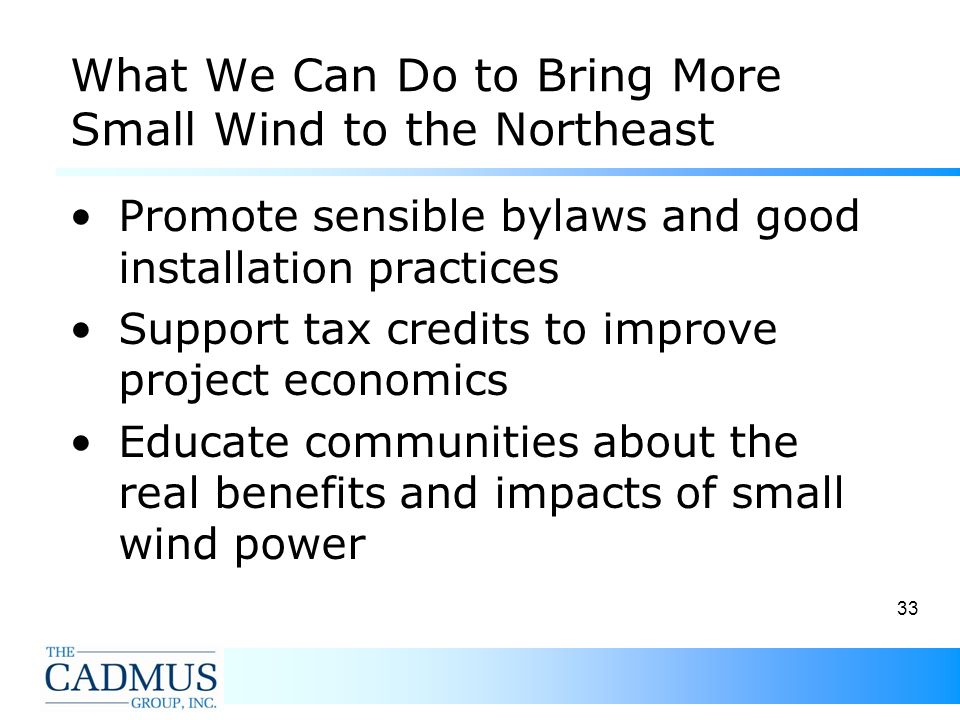 What We Can Do to Bring More Small Wind to the Northeast

• Promote sensible bylaws and good installation practices
• Support tax credits to improve project economics
• Educate communities about the real benefits and impacts of small wind power

33

THE CADMUS GROUP, INC.